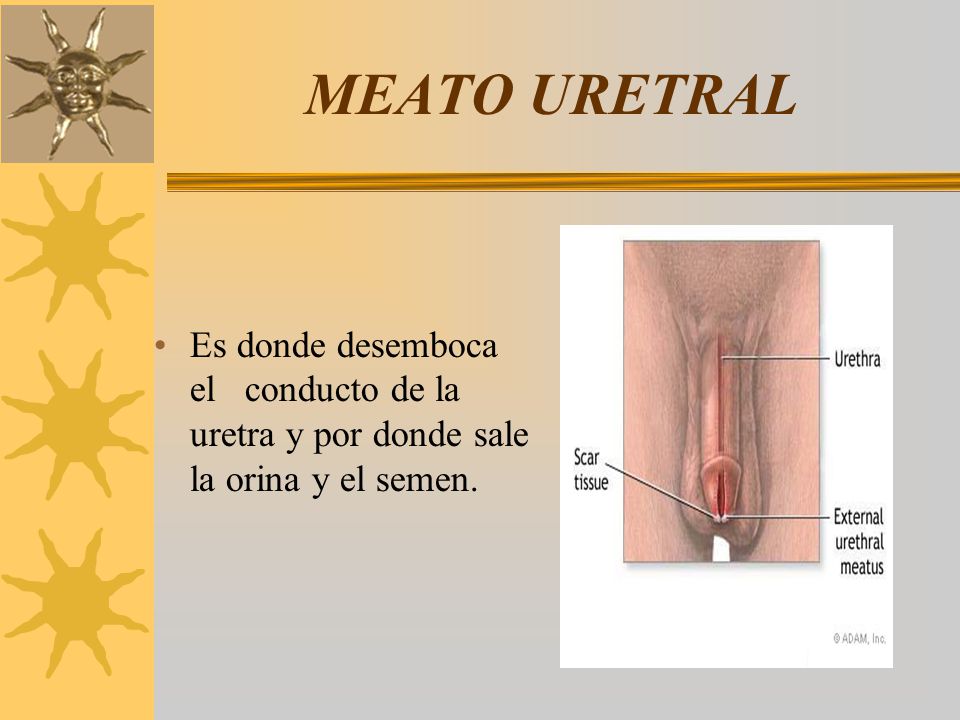 MEATO URETRAL

• Es donde desemboca el conducto de la uretra y por donde sale la orina y el semen.

Urethra

Scar tissue

External urethral meatus

© ADAM, Inc.